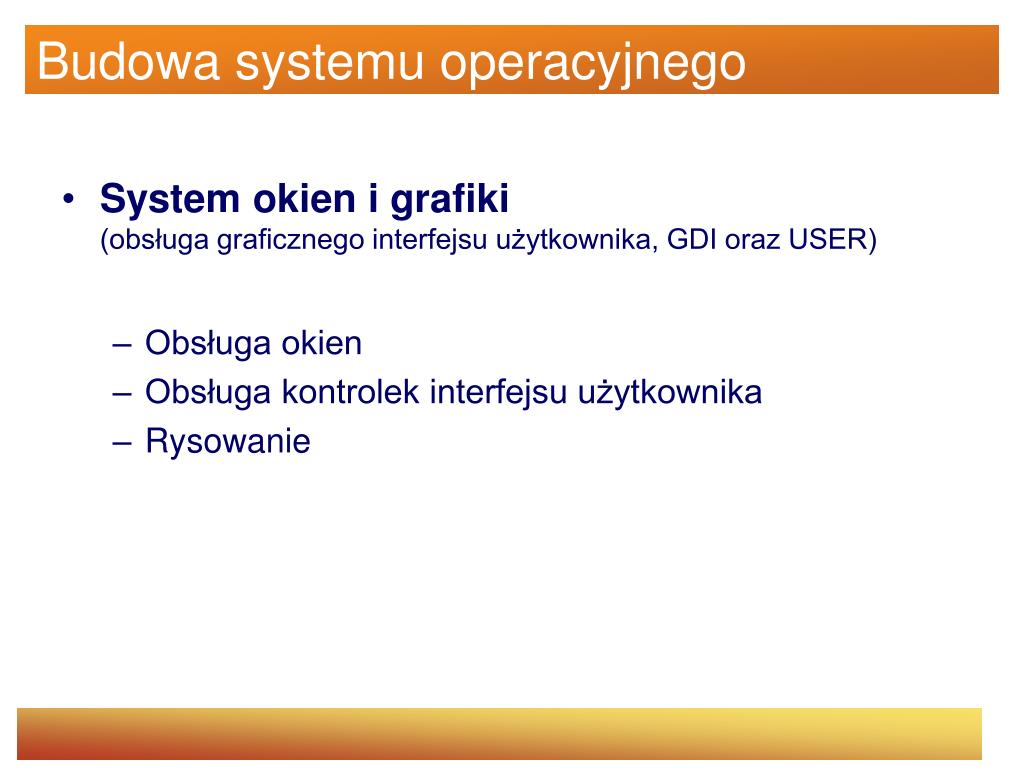 Budowa systemu operacyjnego

• System okien i grafiki
(obsługa graficznego interfejsu użytkownika, GDI oraz USER)

– Obsługa okien
– Obsługa kontrolek interfejsu użytkownika
– Rysowanie